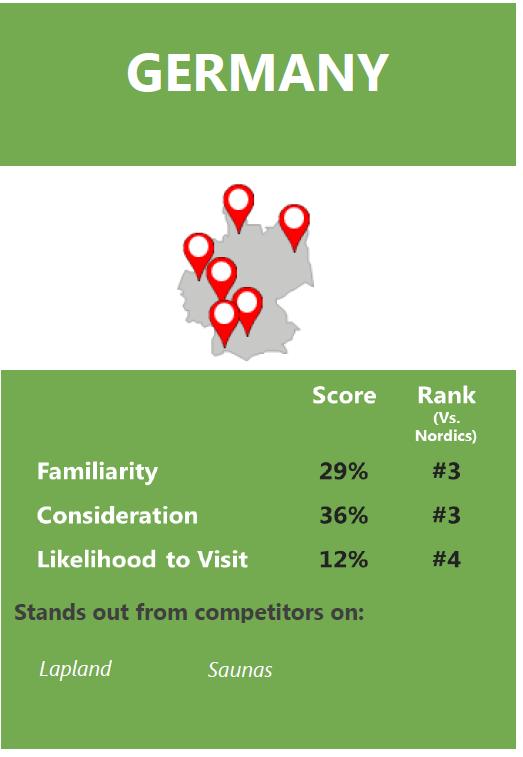 GERMANY

| | Score | Rank (Vs. Nordics) |
|---|---|---|
| Familiarity | 29% | #3 |
| Consideration | 36% | #3 |
| Likelihood to Visit | 12% | #4 |

Stands out from competitors on:

Lapland Saunas